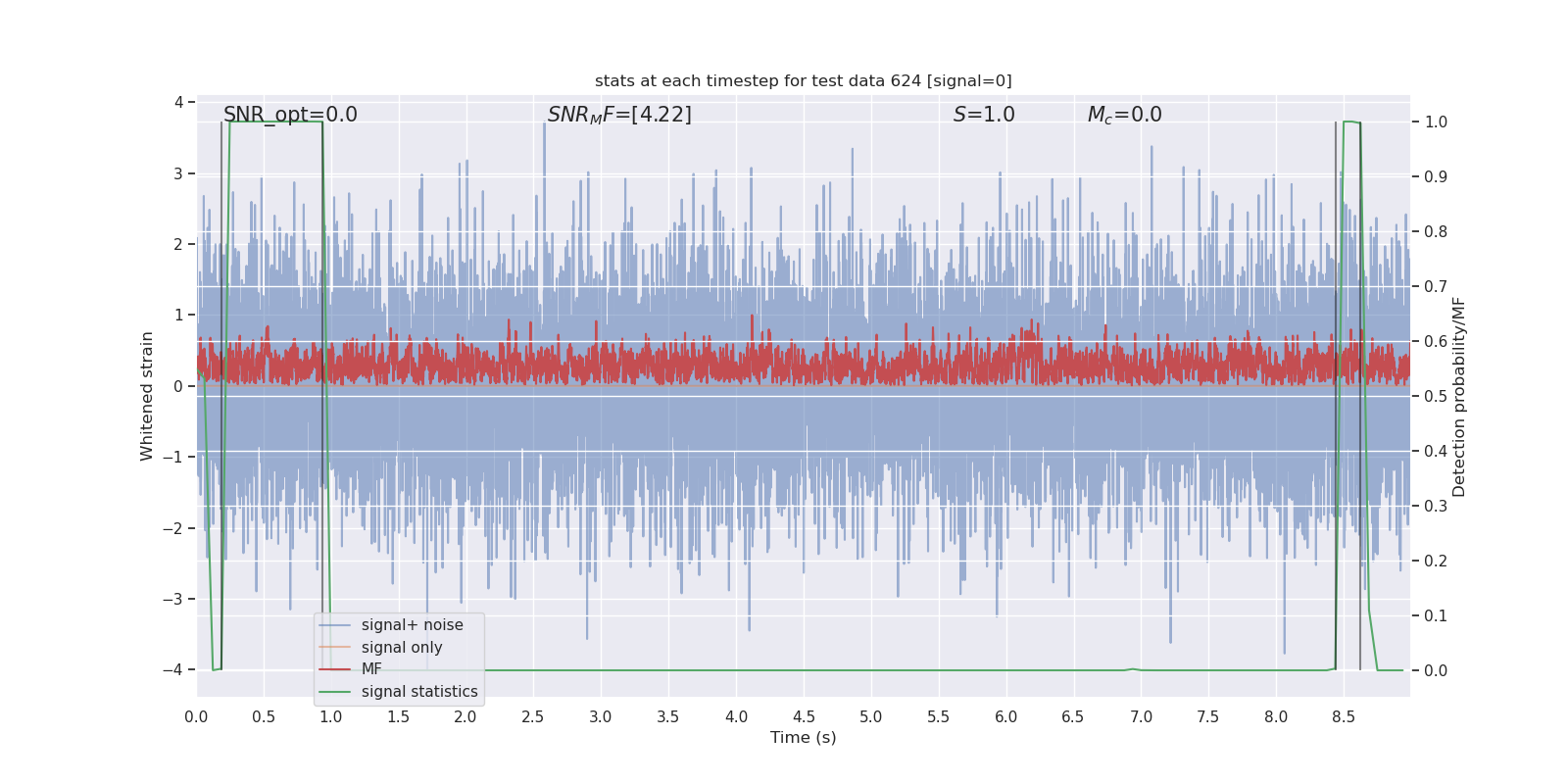 stats at each timestep for test data 624 [signal=0]

SNR_opt=0.0 $SNR_MF$=[4.22] $S$=1.0 $M_c$=0.0

Whitened strain

4
3
2
1
0
−1
−2
−3
−4

Detection probability/MF

1.0
0.9
0.8
0.7
0.6
0.5
0.4
0.3
0.2
0.1
0.0

signal+ noise
signal only
MF
signal statistics

0.0 0.5 1.0 1.5 2.0 2.5 3.0 3.5 4.0 4.5 5.0 5.5 6.0 6.5 7.0 7.5 8.0 8.5
Time (s)